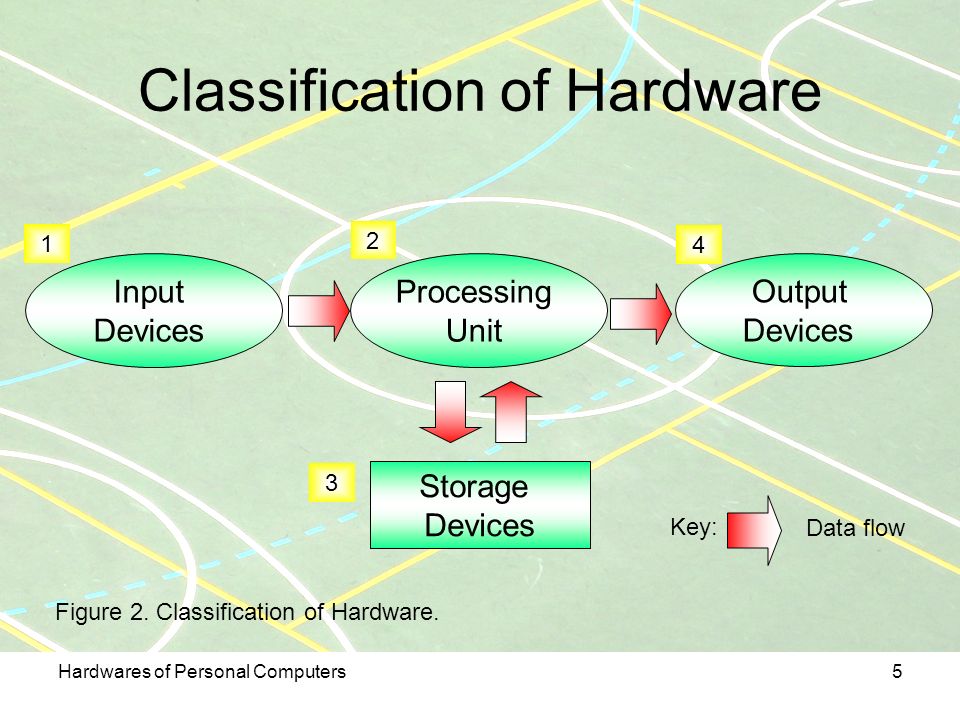 Classification of Hardware

1

Input Devices

2

Processing Unit

4

Output Devices

3

Storage Devices

Key: Data flow

Figure 2. Classification of Hardware.

Hardwares of Personal Computers

5